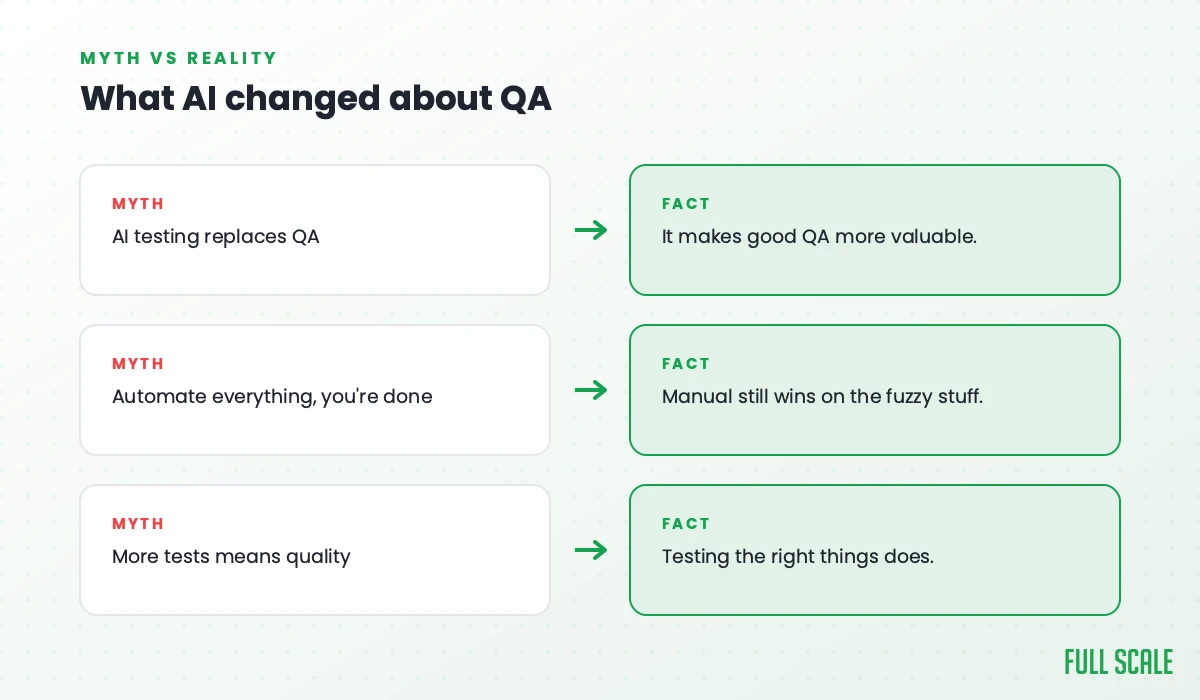 MYTH VS REALITY

What AI changed about QA

MYTH
AI testing replaces QA

FACT
It makes good QA more valuable.

MYTH
Automate everything, you're done

FACT
Manual still wins on the fuzzy stuff.

MYTH
More tests means quality

FACT
Testing the right things does.

FULL SCALE